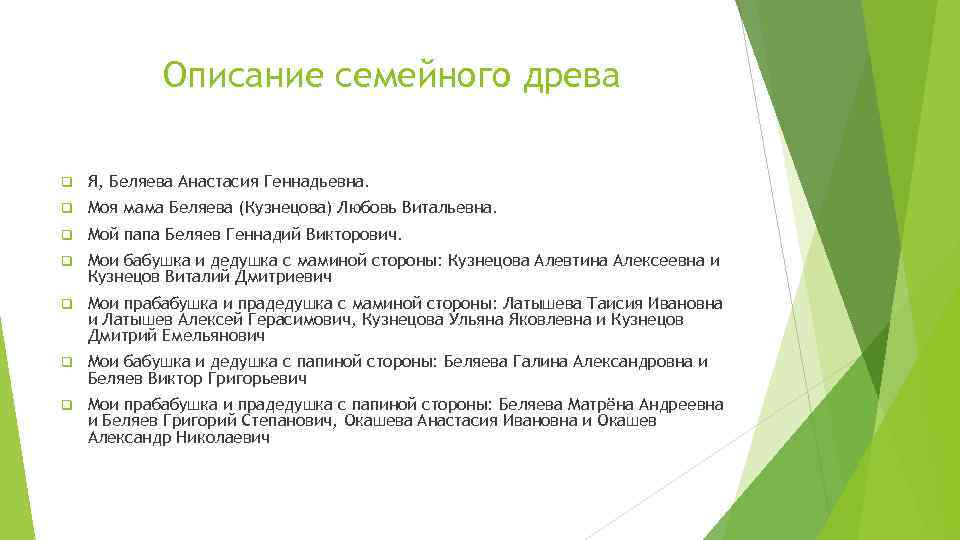 Описание семейного древа

Я, Беляева Анастасия Геннадьевна.

Моя мама Беляева (Кузнецова) Любовь Витальевна.

Мой папа Беляев Геннадий Викторович.

Мои бабушка и дедушка с маминой стороны: Кузнецова Алевтина Алексеевна и Кузнецов Виталий Дмитриевич

Мои прабабушка и прадедушка с маминой стороны: Латышева Таисия Ивановна и Латышев Алексей Герасимович, Кузнецова Ульяна Яковлевна и Кузнецов Дмитрий Емельянович

Мои бабушка и дедушка с папиной стороны: Беляева Галина Александровна и Беляев Виктор Григорьевич

Мои прабабушка и прадедушка с папиной стороны: Беляева Матрёна Андреевна и Беляев Григорий Степанович, Окашева Анастасия Ивановна и Окашев Александр Николаевич